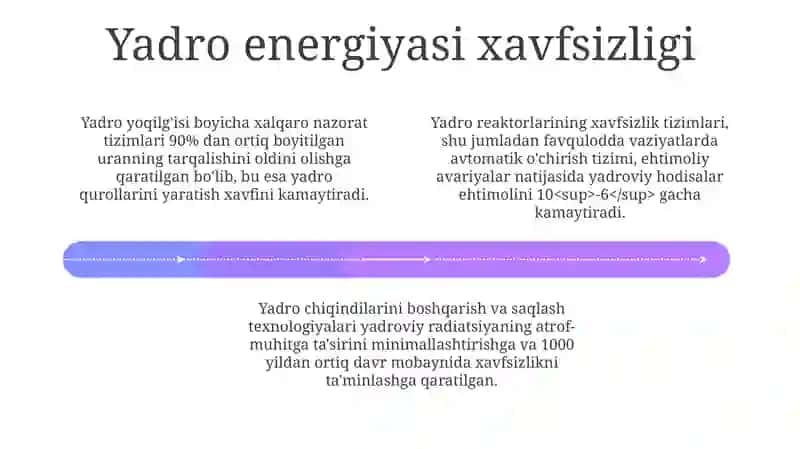 Yadro energiyasi xavfsizligi

Yadro yoqilg'isi boyicha xalqaro nazorat tizimlari 90% dan ortiq boyitilgan uranning tarqalishini oldini olishga qaratilgan bo'lib, bu esa yadro qurollarini yaratish xavfini kamaytiradi.

Yadro reaktorlarining xavfsizlik tizimlari, shu jumladan favqulodda vaziyatlarda avtomatik o'chirish tizimi, ehtimoliy avariyalar natijasida yadroviy hodisalar ehtimolini 10<sup>-6</sup> gacha kamaytiradi.

Yadro chiqindilarini boshqarish va saqlash texnologiyalari yadroviy radiatsiyaning atrof-muhitga ta'sirini minimallashtirishga va 1000 yildan ortiq davr mobaynida xavfsizlikni ta'minlashga qaratilgan.